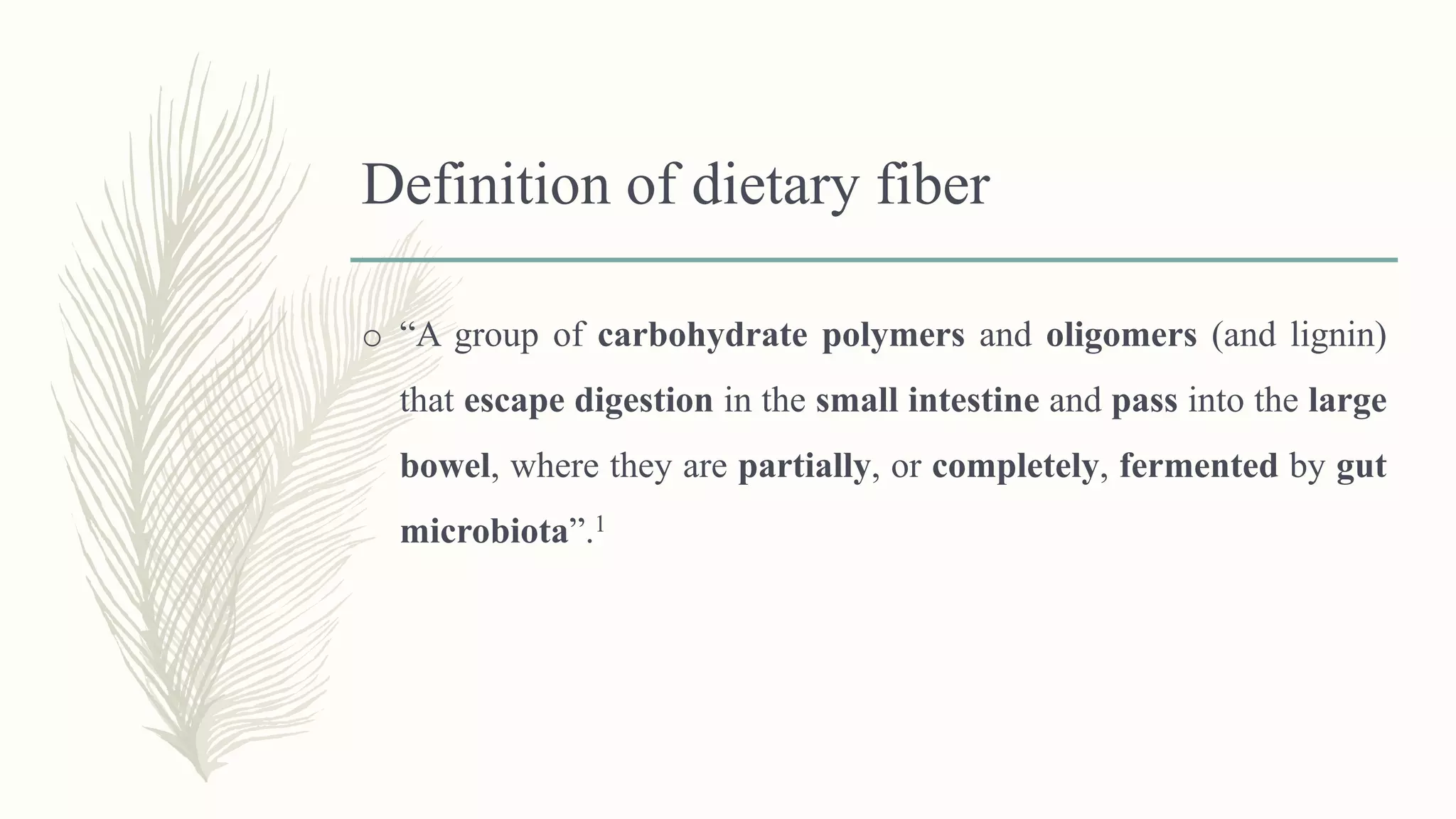 Definition of dietary fiber

○ “A group of carbohydrate polymers and oligomers (and lignin) that escape digestion in the small intestine and pass into the large bowel, where they are partially, or completely, fermented by gut microbiota”.$^1$